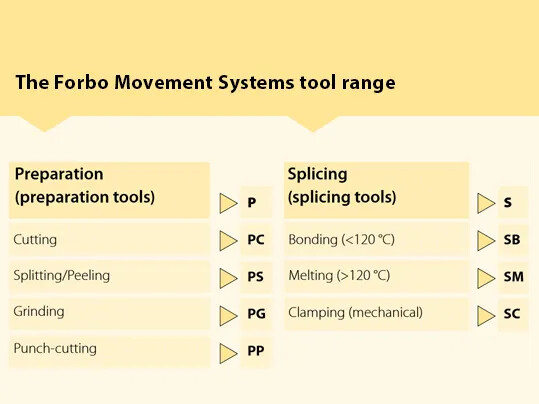 The Forbo Movement Systems tool range

| Preparation (preparation tools) | P |
|---|---|
| Cutting | PC |
| Splitting/Peeling | PS |
| Grinding | PG |
| Punch-cutting | PP |

| Splicing (splicing tools) | S |
|---|---|
| Bonding (<120 °C) | SB |
| Melting (>120 °C) | SM |
| Clamping (mechanical) | SC |